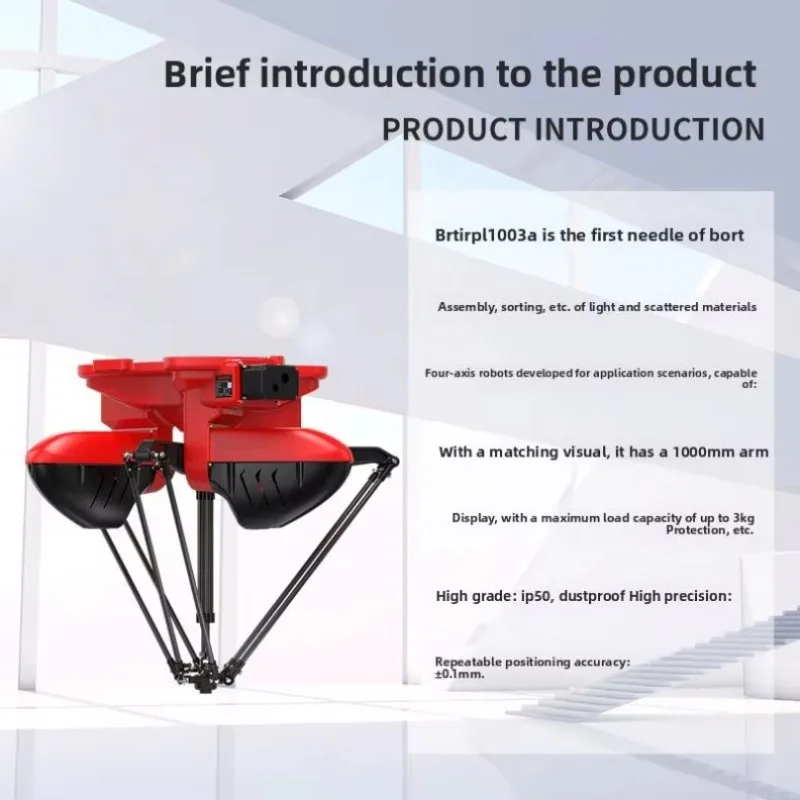 Brief introduction to the product

PRODUCT INTRODUCTION

Brtirpl1003a is the first needle of bort

Assembly, sorting, etc. of light and scattered materials

Four-axis robots developed for application scenarios, capable of:

With a matching visual, it has a 1000mm arm

Display, with a maximum load capacity of up to 3kg Protection, etc.

High grade: ip50, dustproof High precision:

Repeatable positioning accuracy: ±0.1mm.